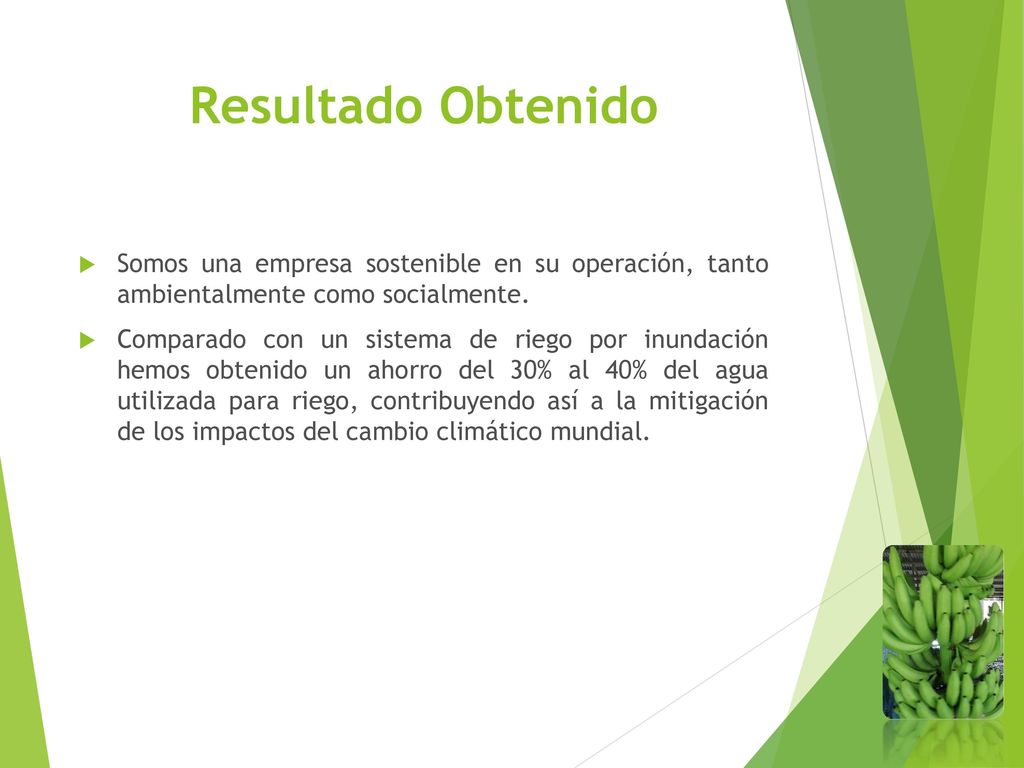 Resultado Obtenido

Somos una empresa sostenible en su operación, tanto ambientalmente como socialmente.

Comparado con un sistema de riego por inundación hemos obtenido un ahorro del 30% al 40% del agua utilizada para riego, contribuyendo así a la mitigación de los impactos del cambio climático mundial.